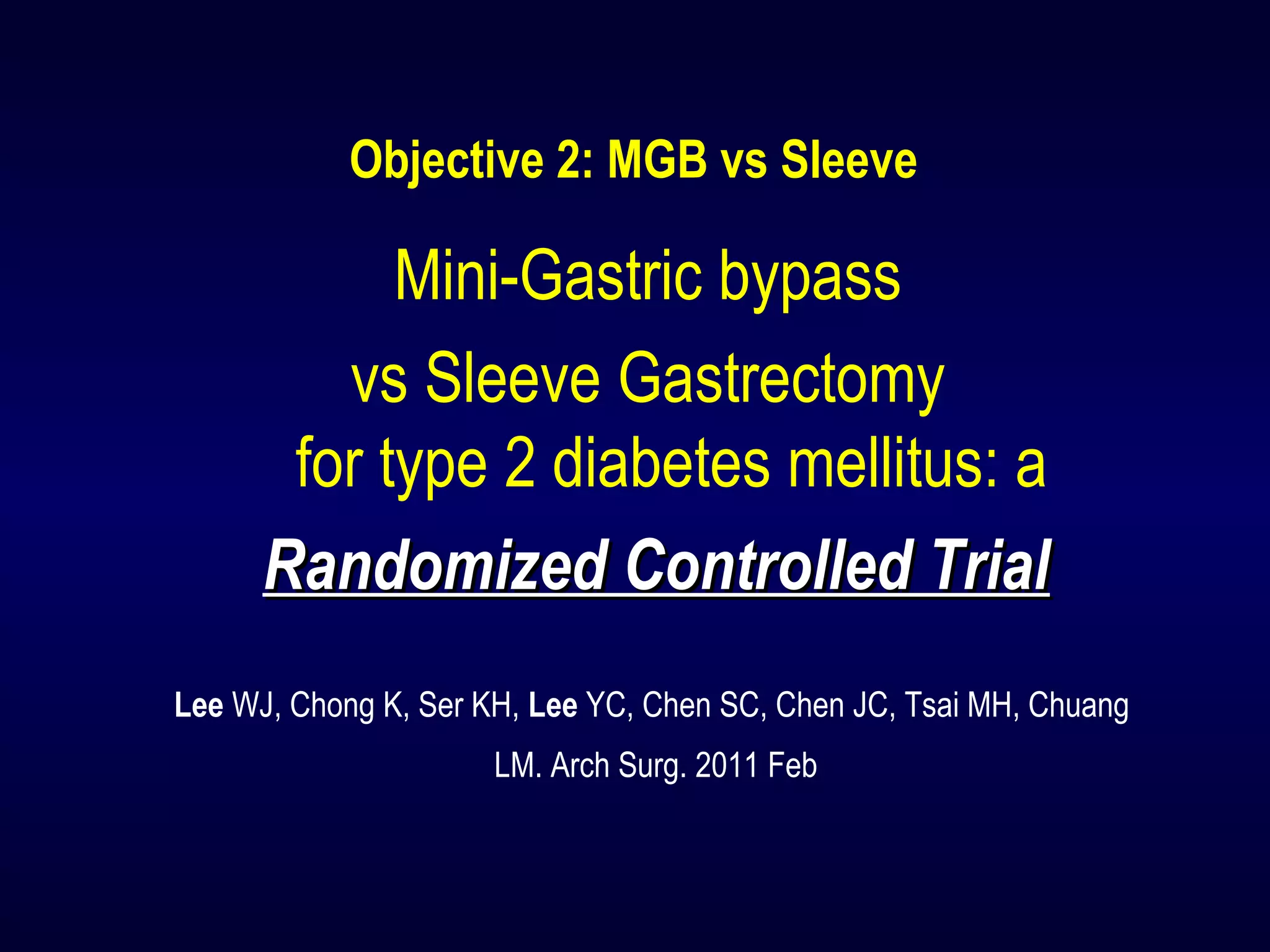 Objective 2: MGB vs Sleeve

Mini-Gastric bypass vs Sleeve Gastrectomy for type 2 diabetes mellitus: a Randomized Controlled Trial

Lee WJ, Chong K, Ser KH, Lee YC, Chen SC, Chen JC, Tsai MH, Chuang LM. Arch Surg. 2011 Feb